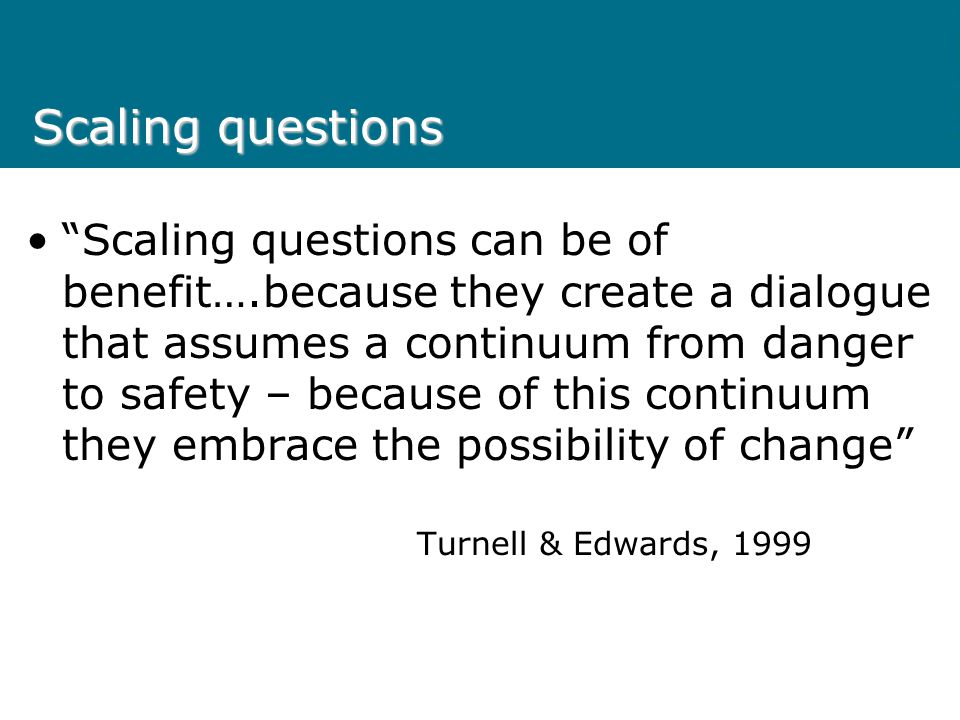 Scaling questions

• “Scaling questions can be of benefit….because they create a dialogue that assumes a continuum from danger to safety – because of this continuum they embrace the possibility of change”

Turnell & Edwards, 1999